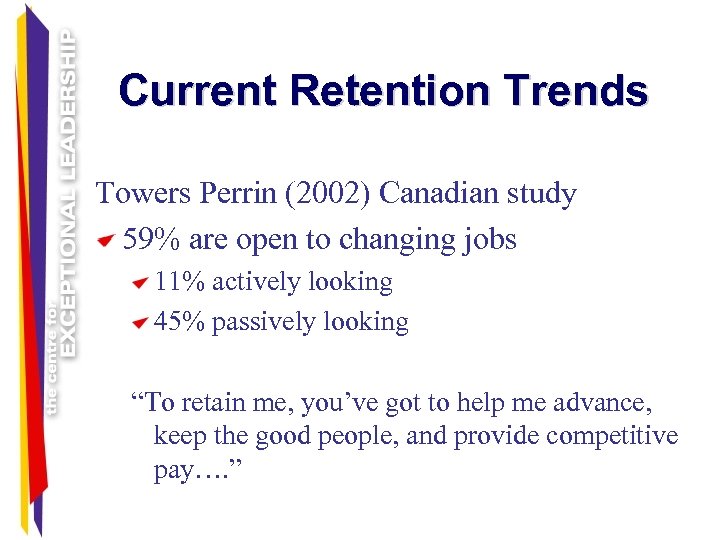 the centre for EXCEPTIONAL LEADERSHIP

Current Retention Trends

Towers Perrin (2002) Canadian study

59% are open to changing jobs

11% actively looking

45% passively looking

“To retain me, you’ve got to help me advance, keep the good people, and provide competitive pay….”